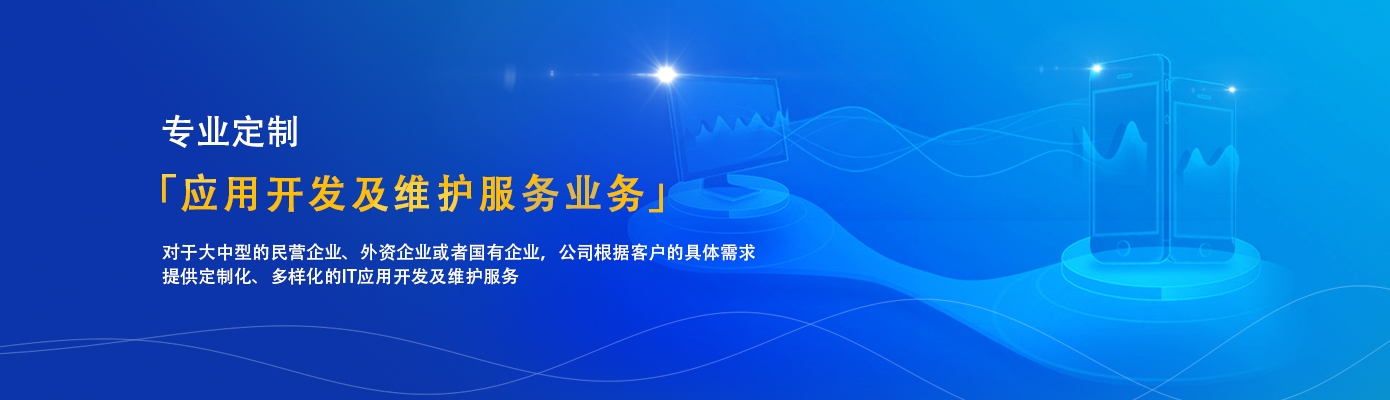 专业定制

「应用开发及维护服务业务」

对于大中型的民营企业、外资企业或者国有企业，公司根据客户的具体需求提供定制化、多样化的IT应用开发及维护服务